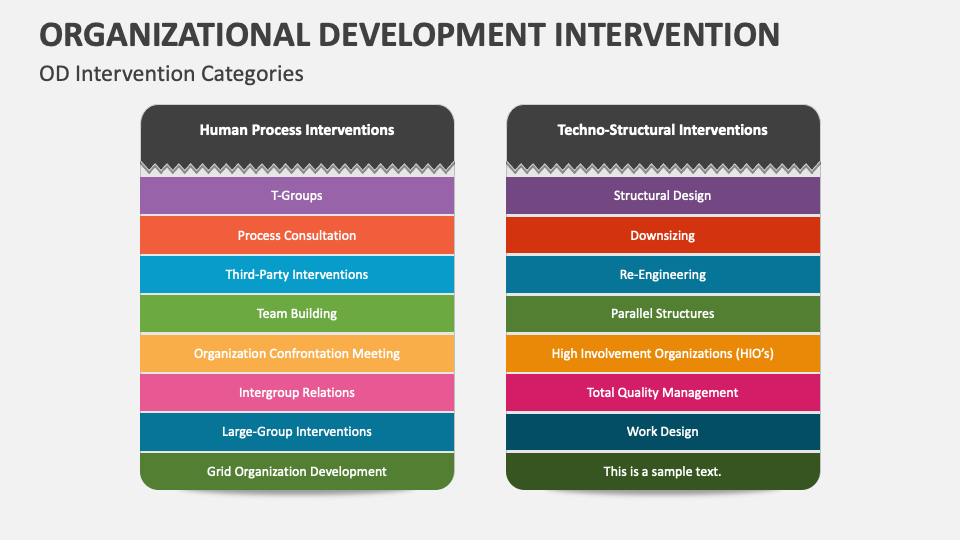 ORGANIZATIONAL DEVELOPMENT INTERVENTION

OD Intervention Categories

Human Process Interventions

T-Groups

Process Consultation

Third-Party Interventions

Team Building

Organization Confrontation Meeting

Intergroup Relations

Large-Group Interventions

Grid Organization Development

Techno-Structural Interventions

Structural Design

Downsizing

Re-Engineering

Parallel Structures

High Involvement Organizations (HIO's)

Total Quality Management

Work Design

This is a sample text.